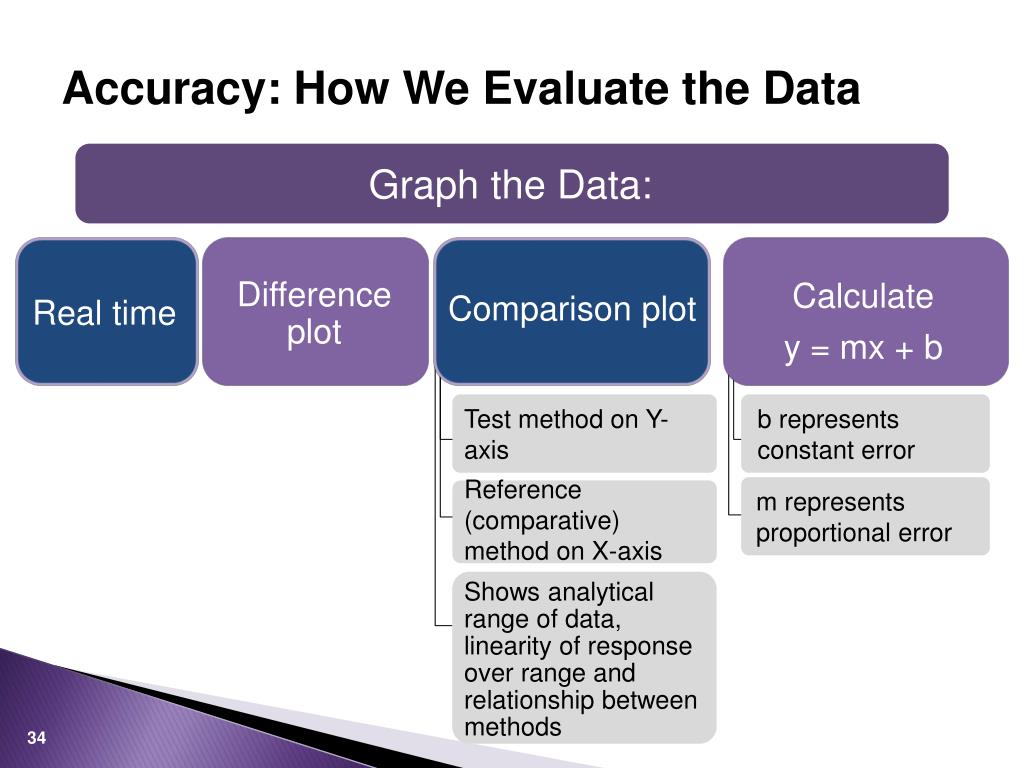 Accuracy: How We Evaluate the Data

Graph the Data:

Real time

Difference plot

Comparison plot

Test method on Y-axis

Reference (comparative) method on X-axis

Shows analytical range of data, linearity of response over range and relationship between methods

Calculate
$y = mx + b$

b represents constant error

m represents proportional error

34